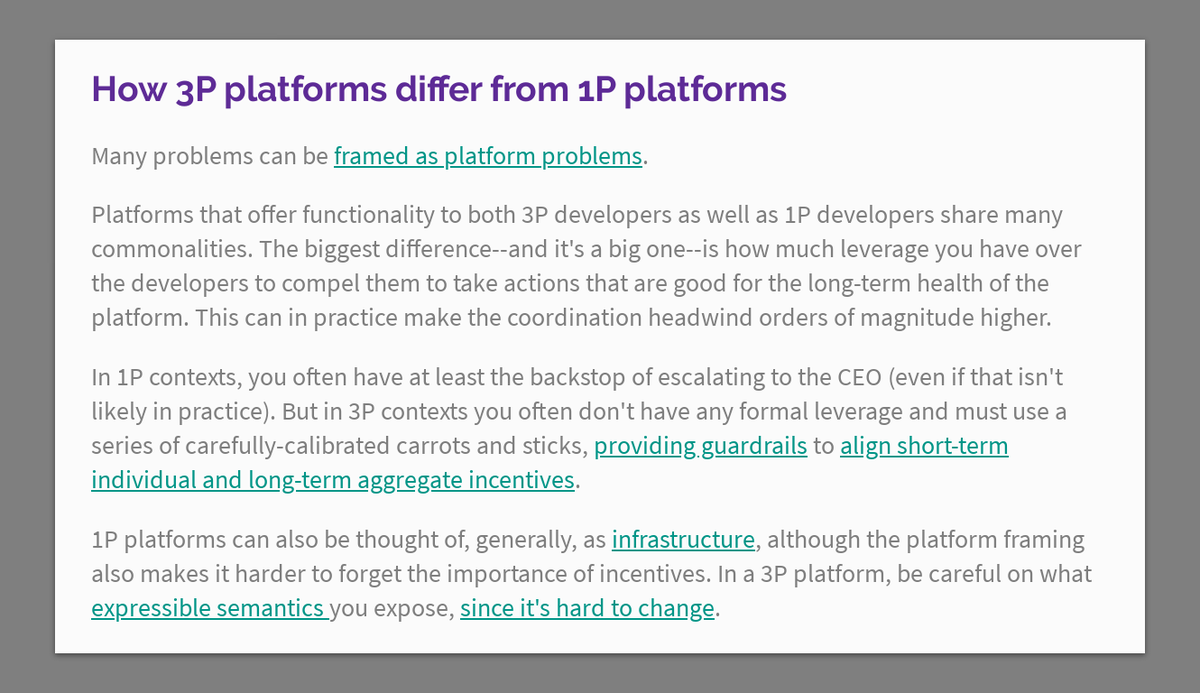 How 3P platforms differ from 1P platforms

Many problems can be framed as platform problems.

Platforms that offer functionality to both 3P developers as well as 1P developers share many commonalities. The biggest difference--and it's a big one--is how much leverage you have over the developers to compel them to take actions that are good for the long-term health of the platform. This can in practice make the coordination headwind orders of magnitude higher.

In 1P contexts, you often have at least the backstop of escalating to the CEO (even if that isn't likely in practice). But in 3P contexts you often don't have any formal leverage and must use a series of carefully-calibrated carrots and sticks, providing guardrails to align short-term individual and long-term aggregate incentives.

1P platforms can also be thought of, generally, as infrastructure, although the platform framing also makes it harder to forget the importance of incentives. In a 3P platform, be careful on what expressible semantics you expose, since it's hard to change.